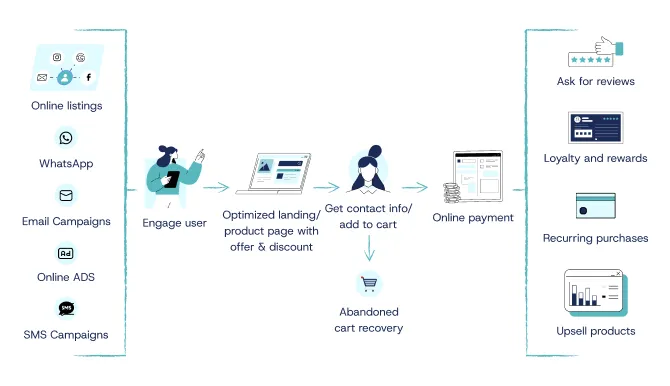 Online listings

WhatsApp

Email Campaigns

Ad

Online ADS

SMS

SMS Campaigns

Engage user

Optimized landing/ product page with offer & discount

Get contact info/ add to cart

Abandoned cart recovery

Online payment

Ask for reviews

Loyalty and rewards

Recurring purchases

Upsell products